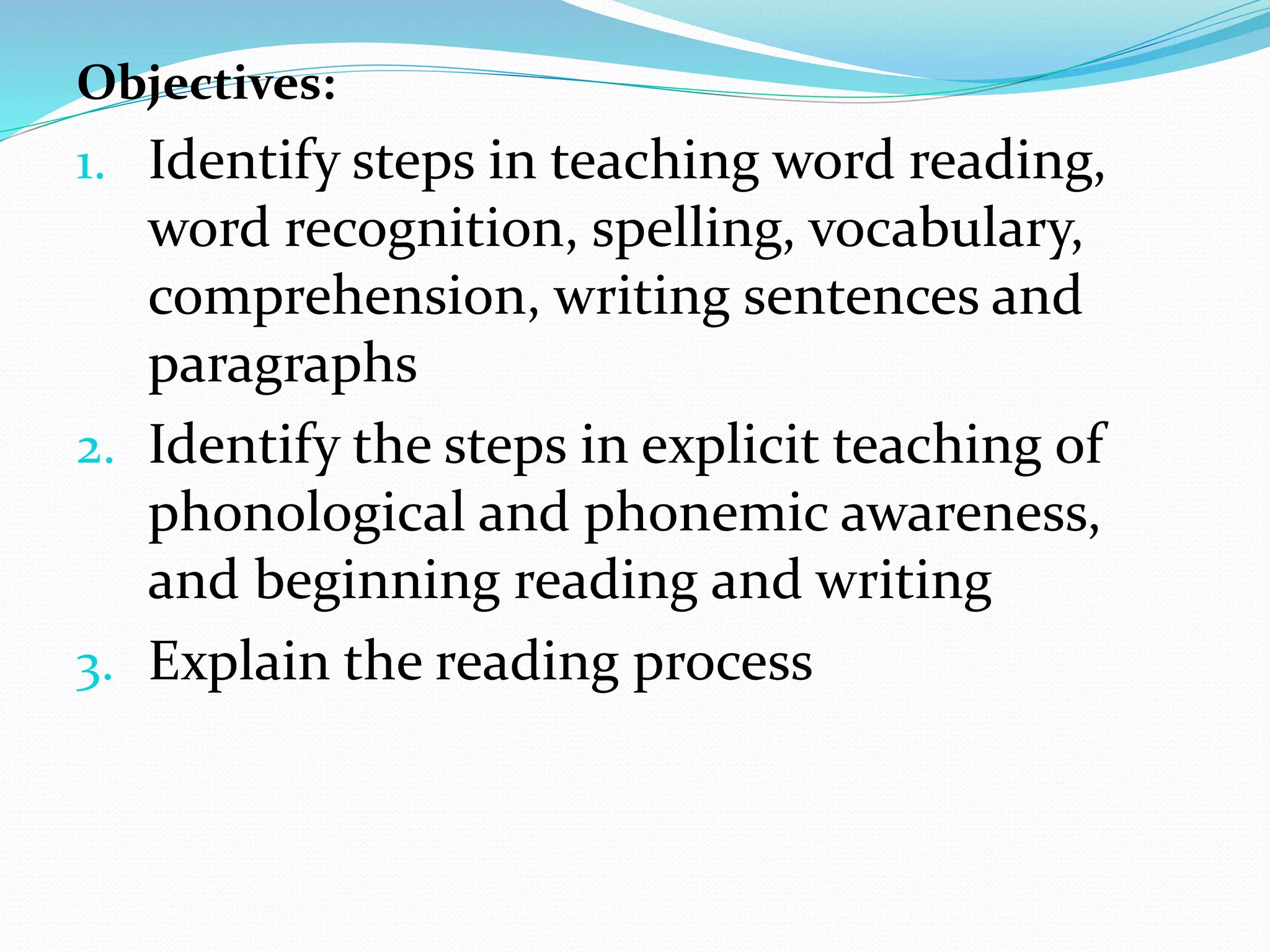 Objectives:

1. Identify steps in teaching word reading, word recognition, spelling, vocabulary, comprehension, writing sentences and paragraphs
2. Identify the steps in explicit teaching of phonological and phonemic awareness, and beginning reading and writing
3. Explain the reading process